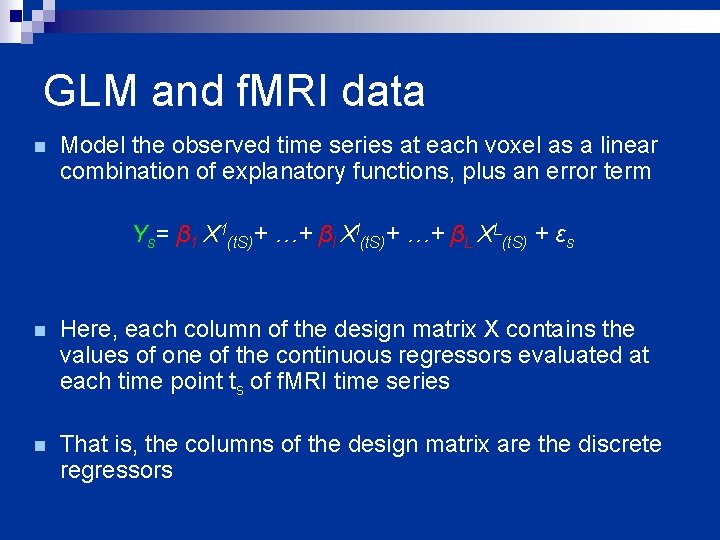 GLM and fMRI data

Model the observed time series at each voxel as a linear combination of explanatory functions, plus an error term

$Y_s = \beta_1 X^1_{(tS)} + \ldots + \beta_l X^l_{(tS)} + \ldots + \beta_L X^L_{(tS)} + \varepsilon_s$

Here, each column of the design matrix X contains the values of one of the continuous regressors evaluated at each time point $t_s$ of fMRI time series

That is, the columns of the design matrix are the discrete regressors